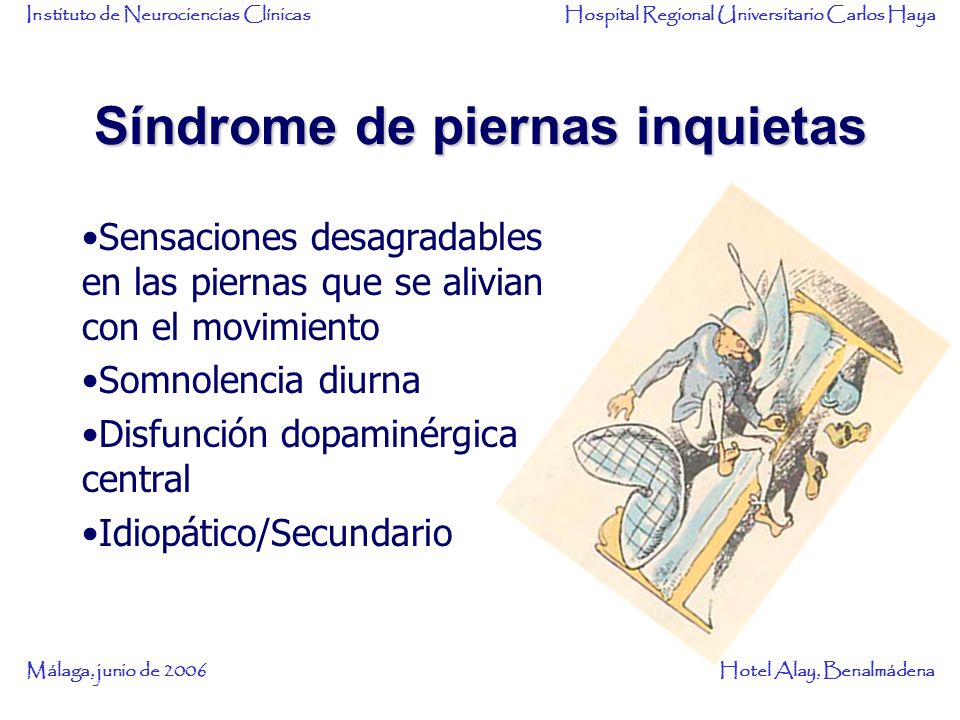 Instituto de Neurociencias Clínicas

Hospital Regional Universitario Carlos Haya

Síndrome de piernas inquietas

•Sensaciones desagradables en las piernas que se alivian con el movimiento

•Somnolencia diurna

•Disfunción dopaminérgica central

•Idiopático/Secundario

Málaga, junio de 2006

Hotel Alay, Benalmádena